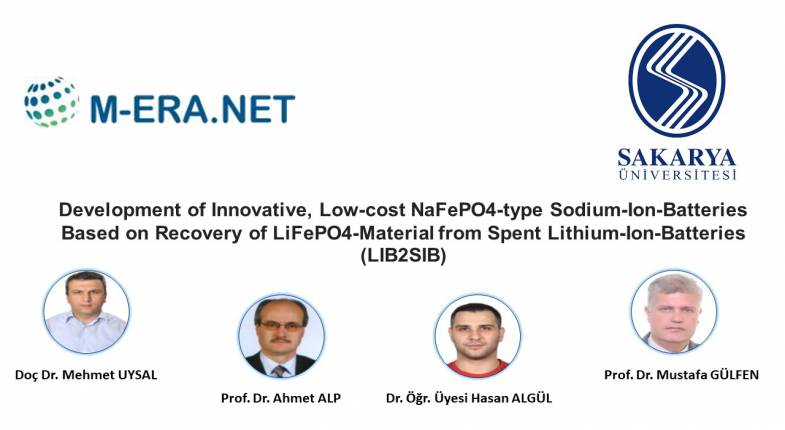 M-ERA.NET

SAKARYA
ÜNİVERSİTESİ

Development of Innovative, Low-cost NaFePO4-type Sodium-Ion-Batteries Based on Recovery of LiFePO4-Material from Spent Lithium-Ion-Batteries (LIB2SIB)

Doç Dr. Mehmet UYSAL

Prof. Dr. Ahmet ALP

Dr. Öğr. Üyesi Hasan ALGÜL

Prof. Dr. Mustafa GÜLFEN